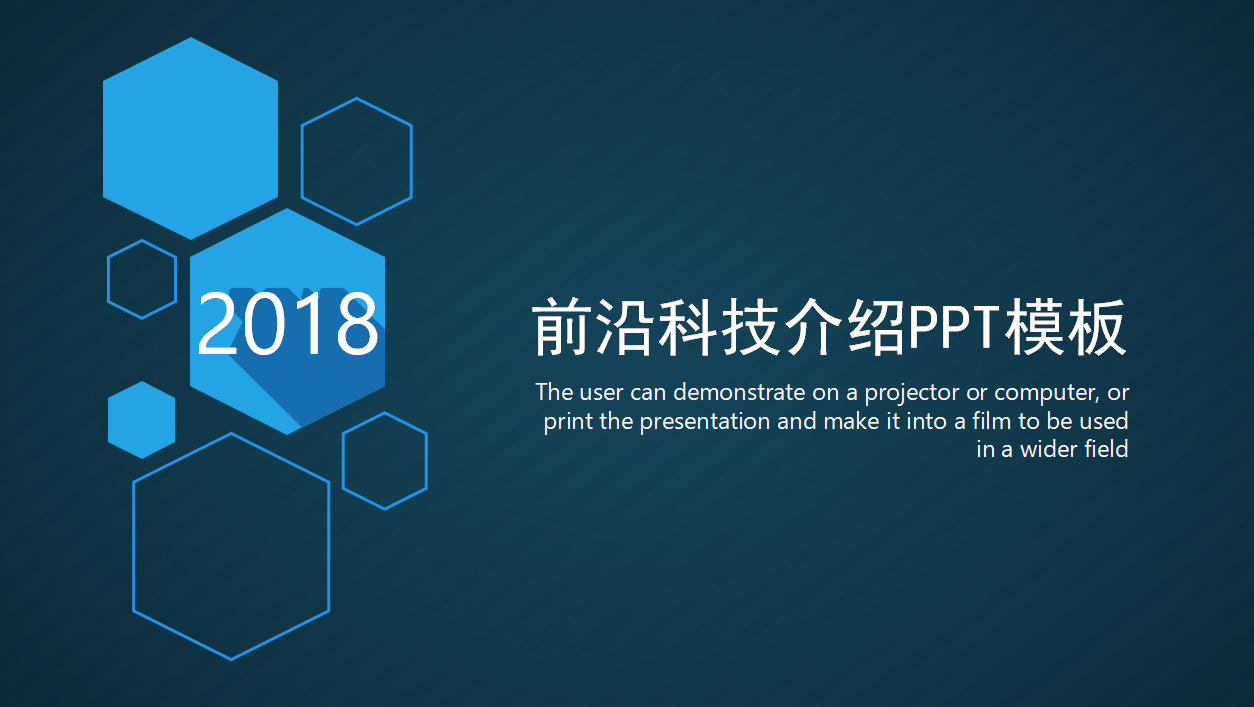 2018

前沿科技介绍PPT模板

The user can demonstrate on a projector or computer, or print the presentation and make it into a film to be used in a wider field